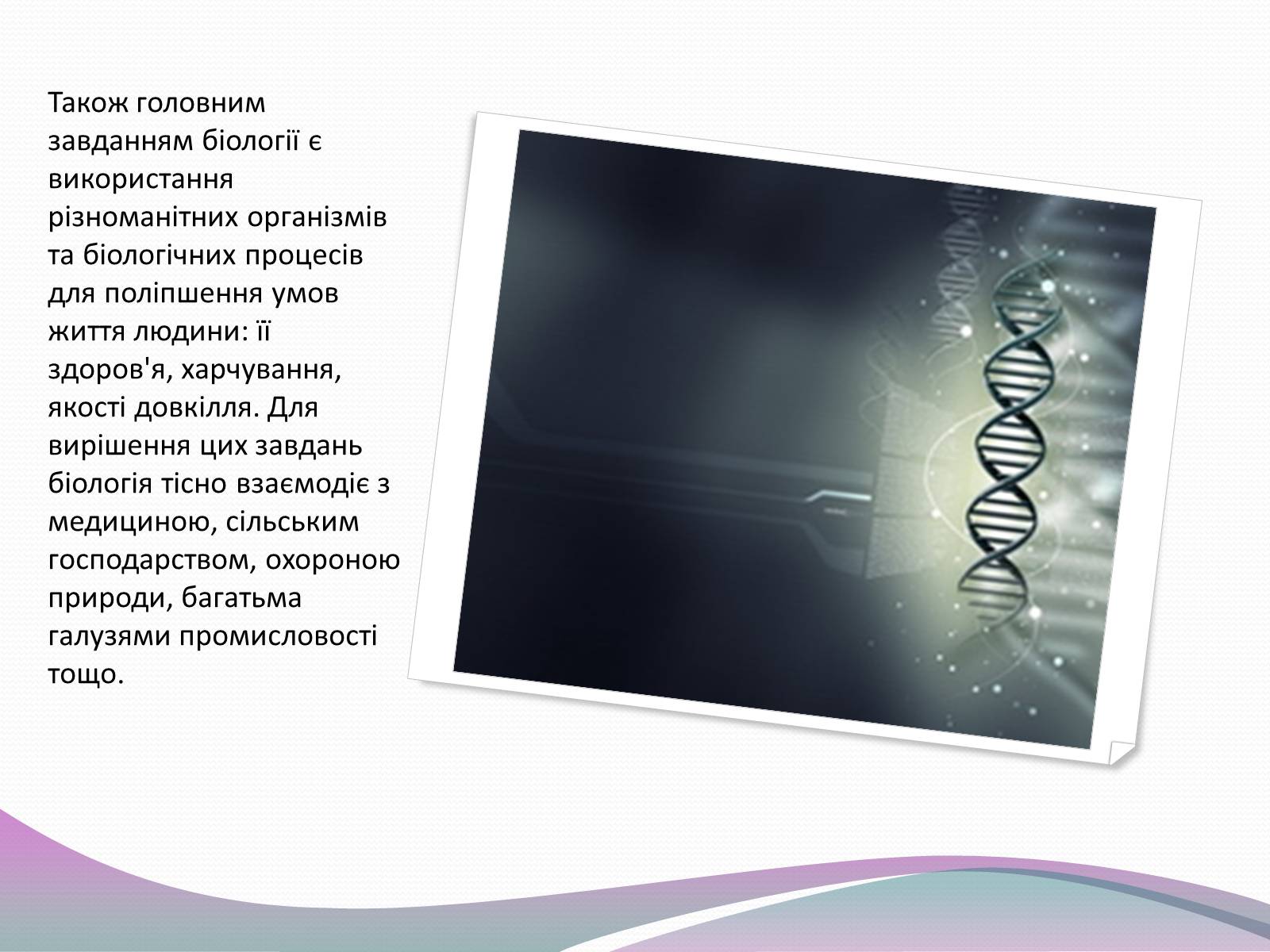 Також головним завданням біології є використання різноманітних організмів та біологічних процесів для поліпшення умов життя людини: її здоров'я, харчування, якості довкілля. Для вирішення цих завдань біологія тісно взаємодіє з медициною, сільським господарством, охороною природи, багатьма галузями промисловості тощо.